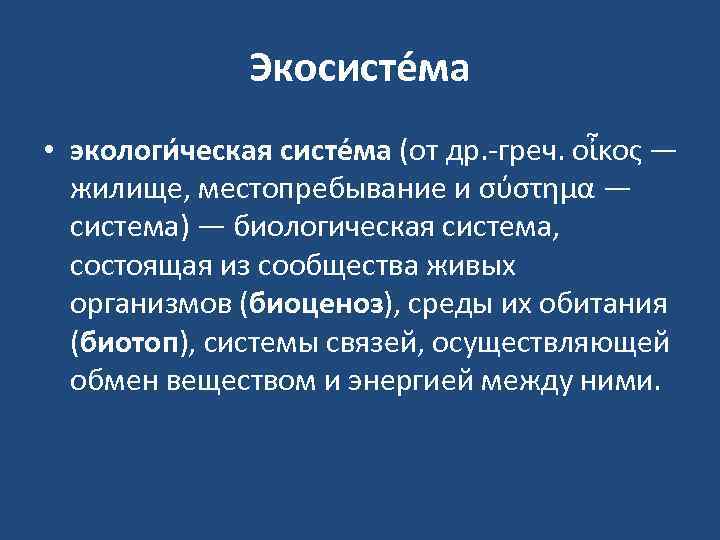 Экосисте́ма

• экологи́ческая систе́ма (от др.-греч. οἶκος — жилище, местопребывание и σύστημα — система) — биологическая система, состоящая из сообщества живых организмов (биоценоз), среды их обитания (биотоп), системы связей, осуществляющей обмен веществом и энергией между ними.